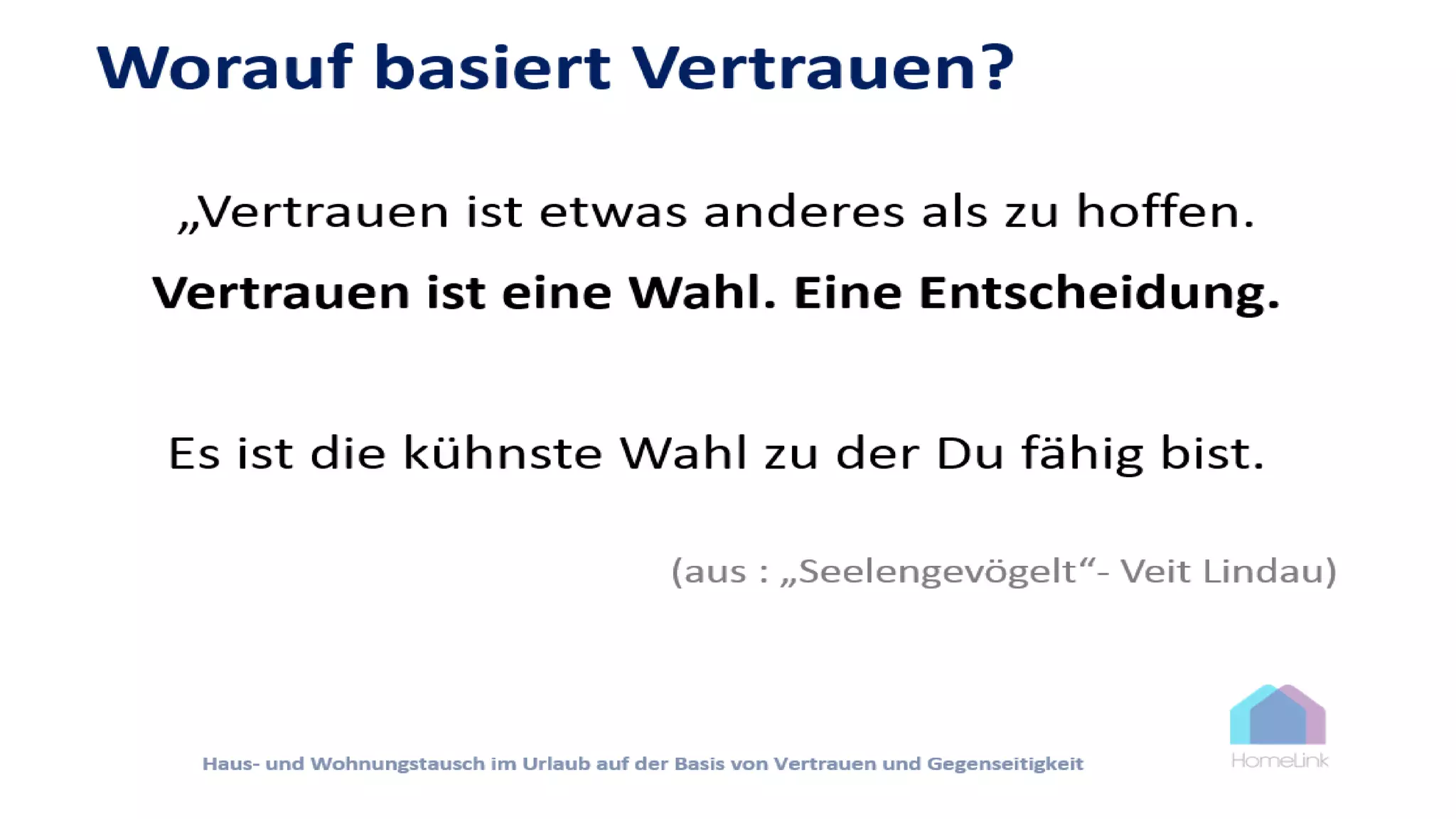 Worauf basiert Vertrauen?

„Vertrauen ist etwas anderes als zu hoffen.

Vertrauen ist eine Wahl. Eine Entscheidung.

Es ist die kühnste Wahl zu der Du fähig bist.

(aus : „Seelengevögelt“- Veit Lindau)

Haus- und Wohnungstausch im Urlaub auf der Basis von Vertrauen und Gegenseitigkeit

HomeLink